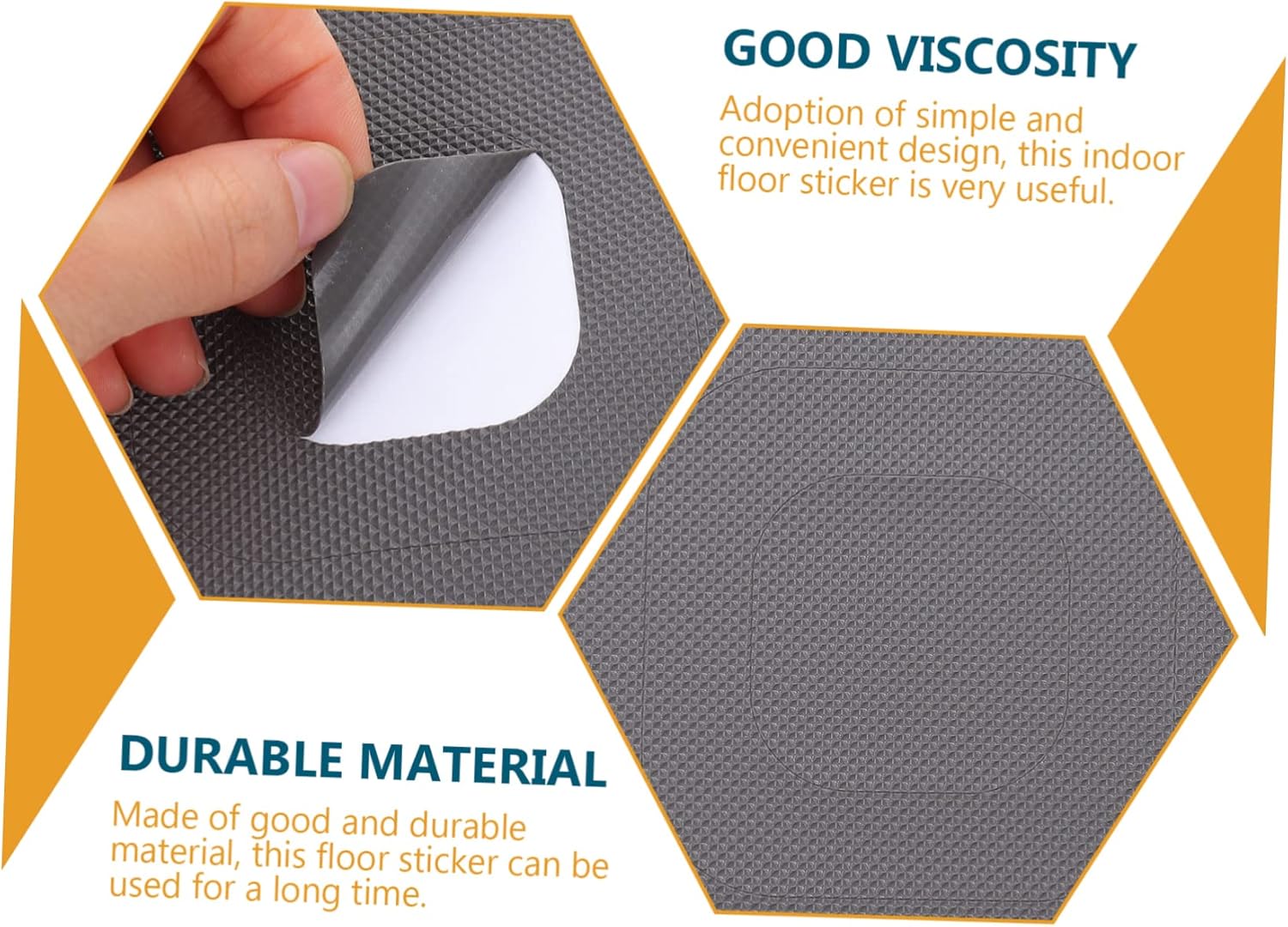 GOOD VISCOSITY

Adoption of simple and convenient design, this indoor floor sticker is very useful.

DURABLE MATERIAL

Made of good and durable material, this floor sticker can be used for a long time.